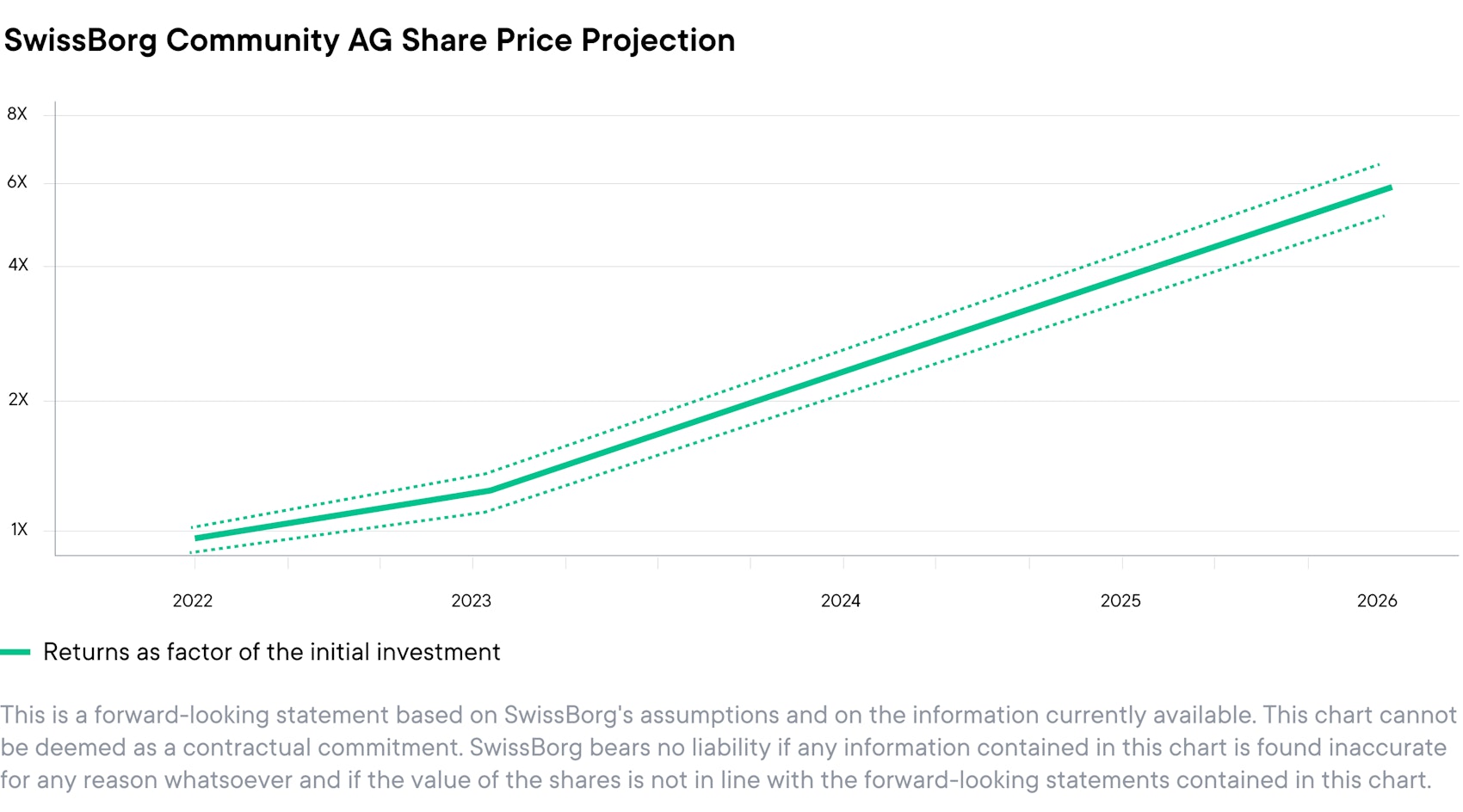 SwissBorg Community AG Share Price Projection

8X
6X
4X
2X
1X

2022
2023
2024
2025
2026

Returns as factor of the initial investment

This is a forward-looking statement based on SwissBorg's assumptions and on the information currently available. This chart cannot be deemed as a contractual commitment. SwissBorg bears no liability if any information contained in this chart is found inaccurate for any reason whatsoever and if the value of the shares is not in line with the forward-looking statements contained in this chart.